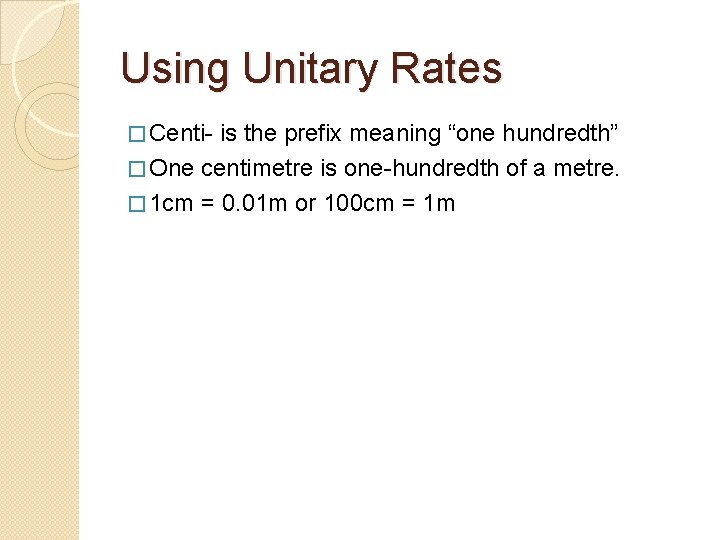 Using Unitary Rates

□ Centi- is the prefix meaning “one hundredth”
□ One centimetre is one-hundredth of a metre.
□ 1cm = 0.01m or 100cm = 1m